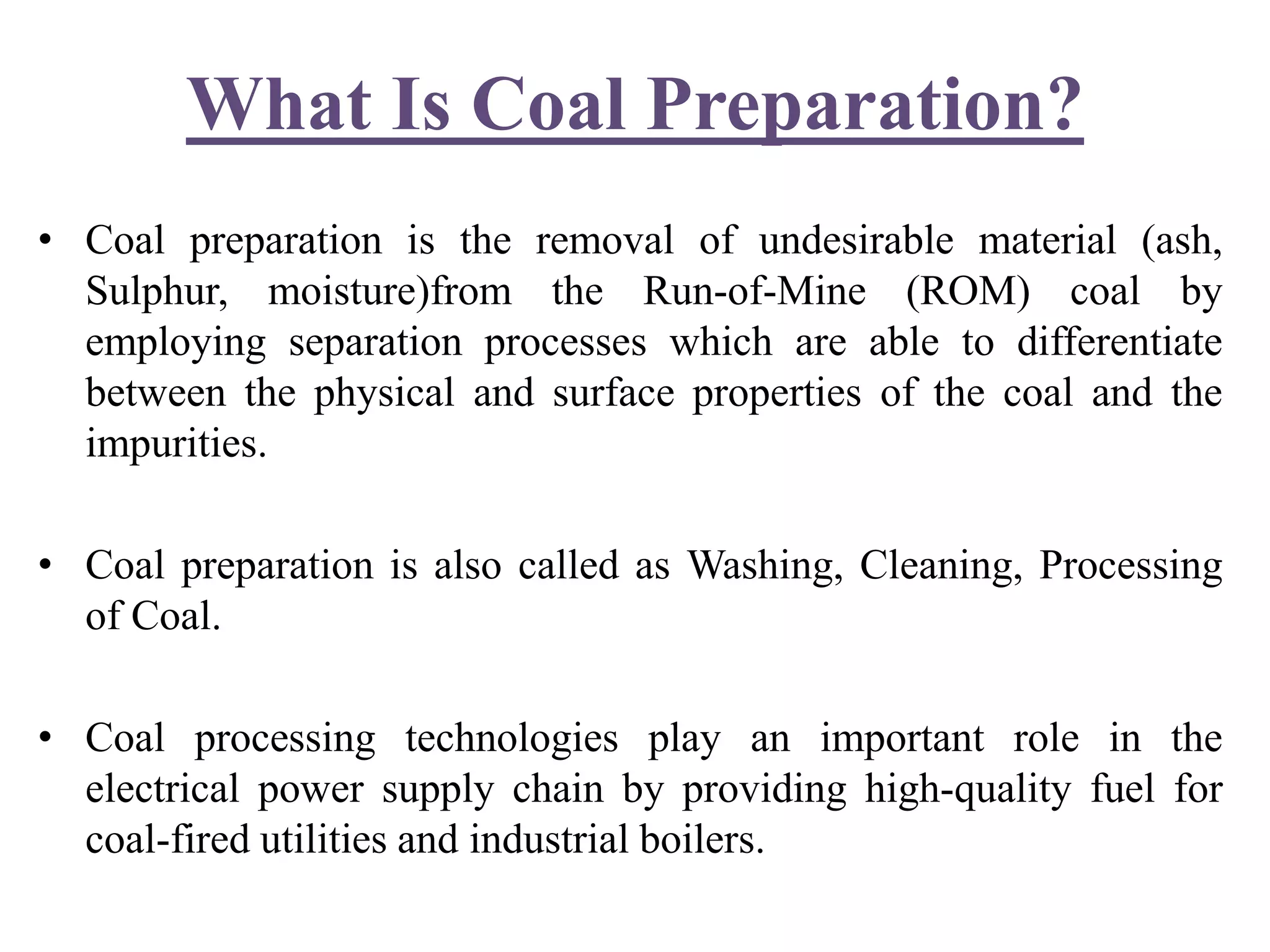 What Is Coal Preparation?

• Coal preparation is the removal of undesirable material (ash, Sulphur, moisture)from the Run-of-Mine (ROM) coal by employing separation processes which are able to differentiate between the physical and surface properties of the coal and the impurities.

• Coal preparation is also called as Washing, Cleaning, Processing of Coal.

• Coal processing technologies play an important role in the electrical power supply chain by providing high-quality fuel for coal-fired utilities and industrial boilers.